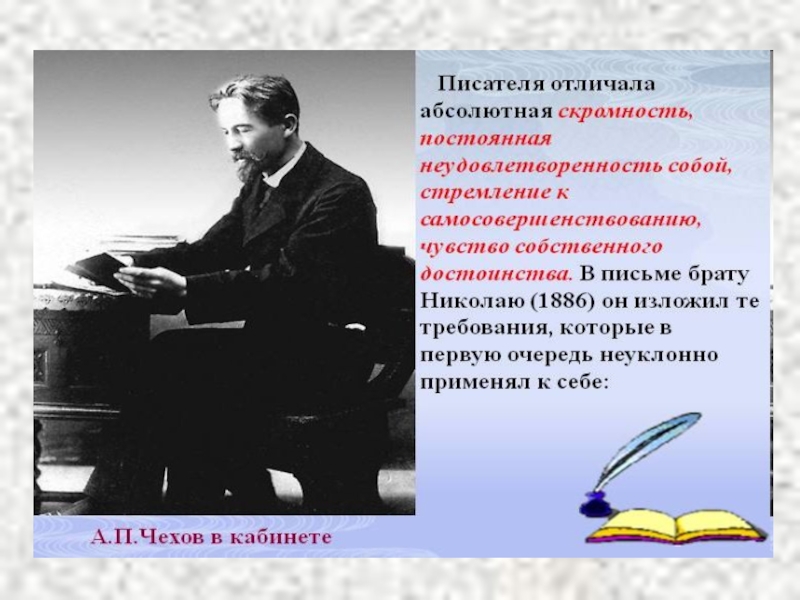 Писателя отличала абсолютная скромность, постоянная неудовлетворенность собой, стремление к самосовершенствованию, чувство собственного достоинства. В письме брату Николаю (1886) он изложил те требования, которые в первую очередь неуклонно применял к себе:

А.П.Чехов в кабинете